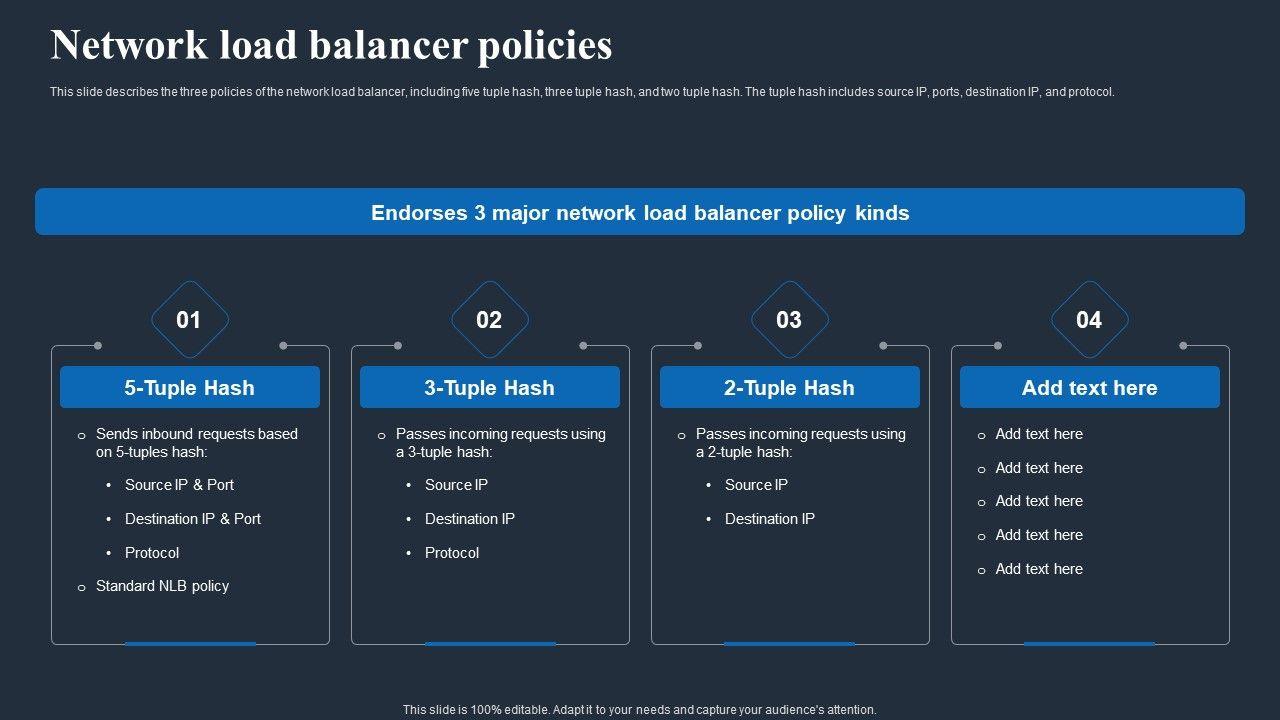 Network load balancer policies

This slide describes the three policies of the network load balancer, including five tuple hash, three tuple hash, and two tuple hash. The tuple hash includes source IP, ports, destination IP, and protocol.

Endorses 3 major network load balancer policy kinds

01

5-Tuple Hash

o Sends inbound requests based on 5-tuples hash:

• Source IP & Port

• Destination IP & Port

• Protocol

o Standard NLB policy

02

3-Tuple Hash

o Passes incoming requests using a 3-tuple hash:

• Source IP

• Destination IP

• Protocol

03

2-Tuple Hash

o Passes incoming requests using a 2-tuple hash:

• Source IP

• Destination IP

04

Add text here

o Add text here

o Add text here

o Add text here

o Add text here

o Add text here

This slide is 100% editable. Adapt it to your needs and capture your audience's attention.